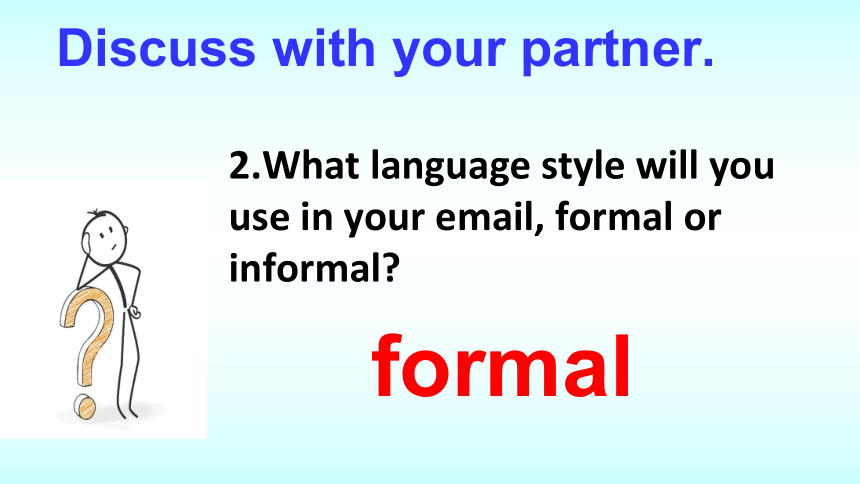 Discuss with your partner.

2.What language style will you use in your email, formal or informal?

formal